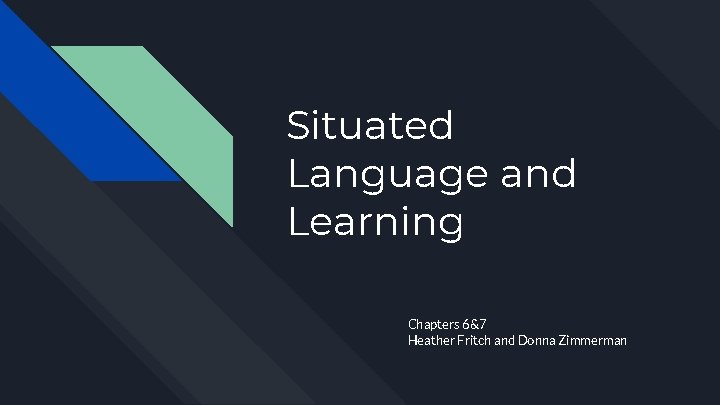 Situated Language and Learning

Chapters 6&7
Heather Fritch and Donna Zimmerman